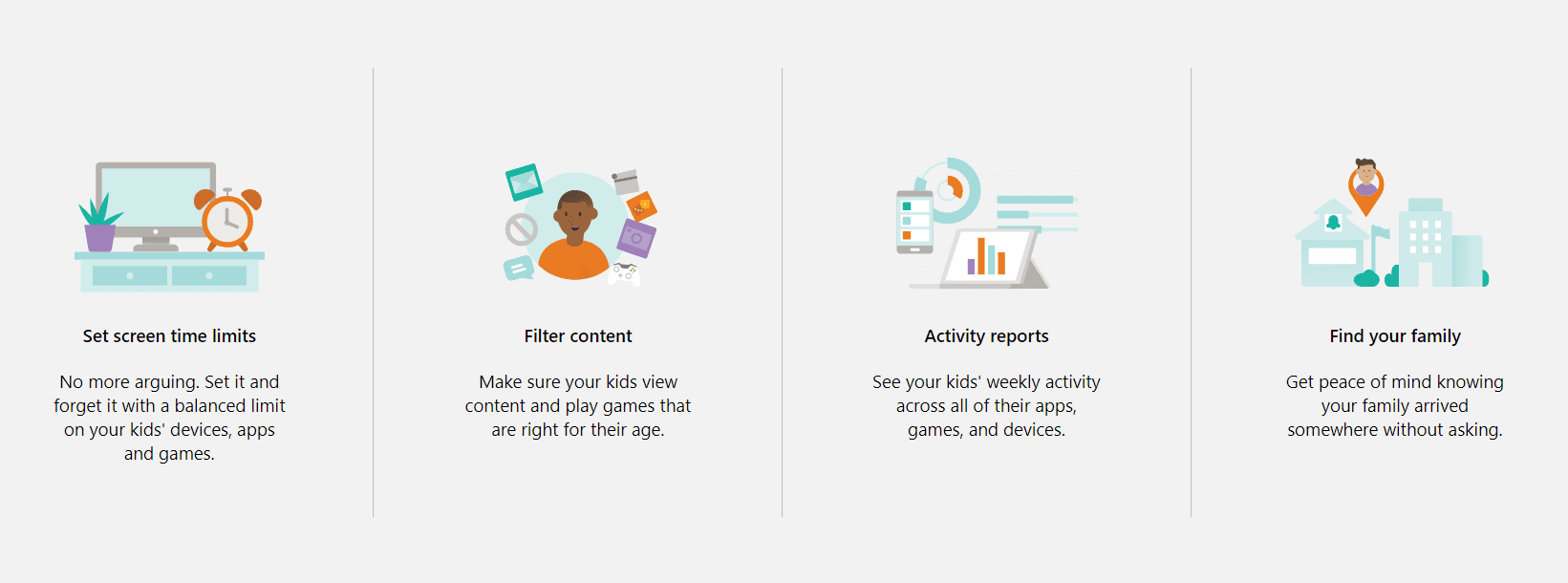 Set screen time limits

No more arguing. Set it and forget it with a balanced limit on your kids' devices, apps and games.

Filter content

Make sure your kids view content and play games that are right for their age.

Activity reports

See your kids' weekly activity across all of their apps, games, and devices.

Find your family

Get peace of mind knowing your family arrived somewhere without asking.